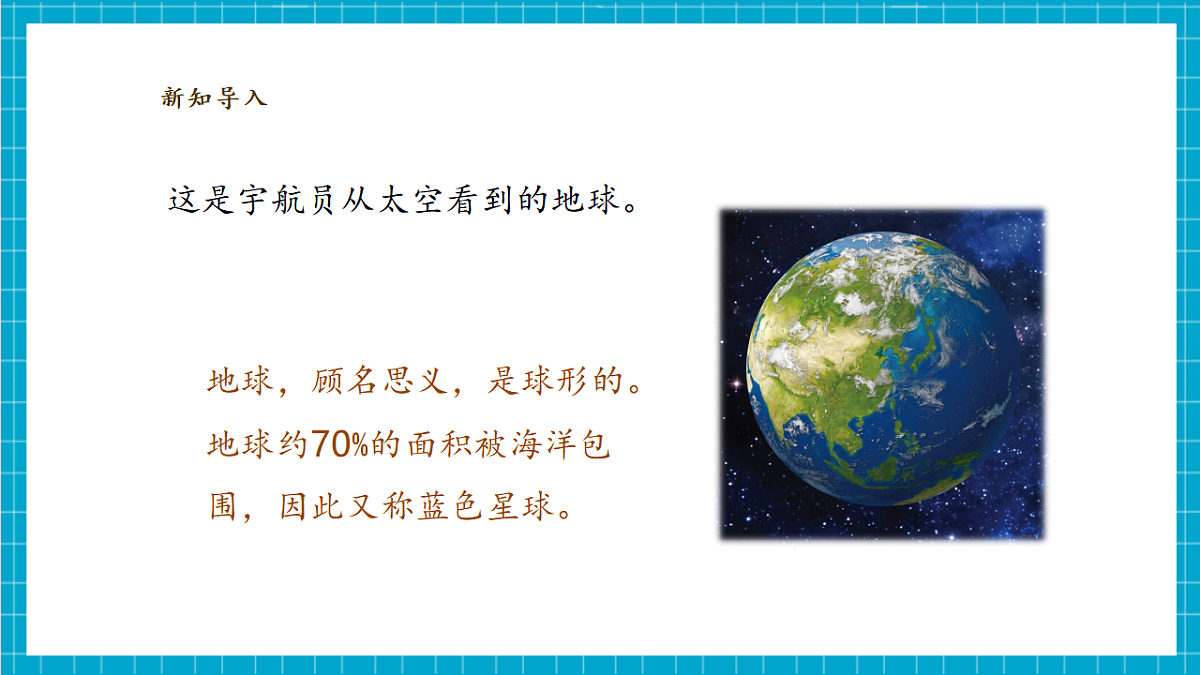 新知导入

这是宇航员从太空看到的地球。

地球，顾名思义，是球形的。地球约70%的面积被海洋包围，因此又称蓝色星球。